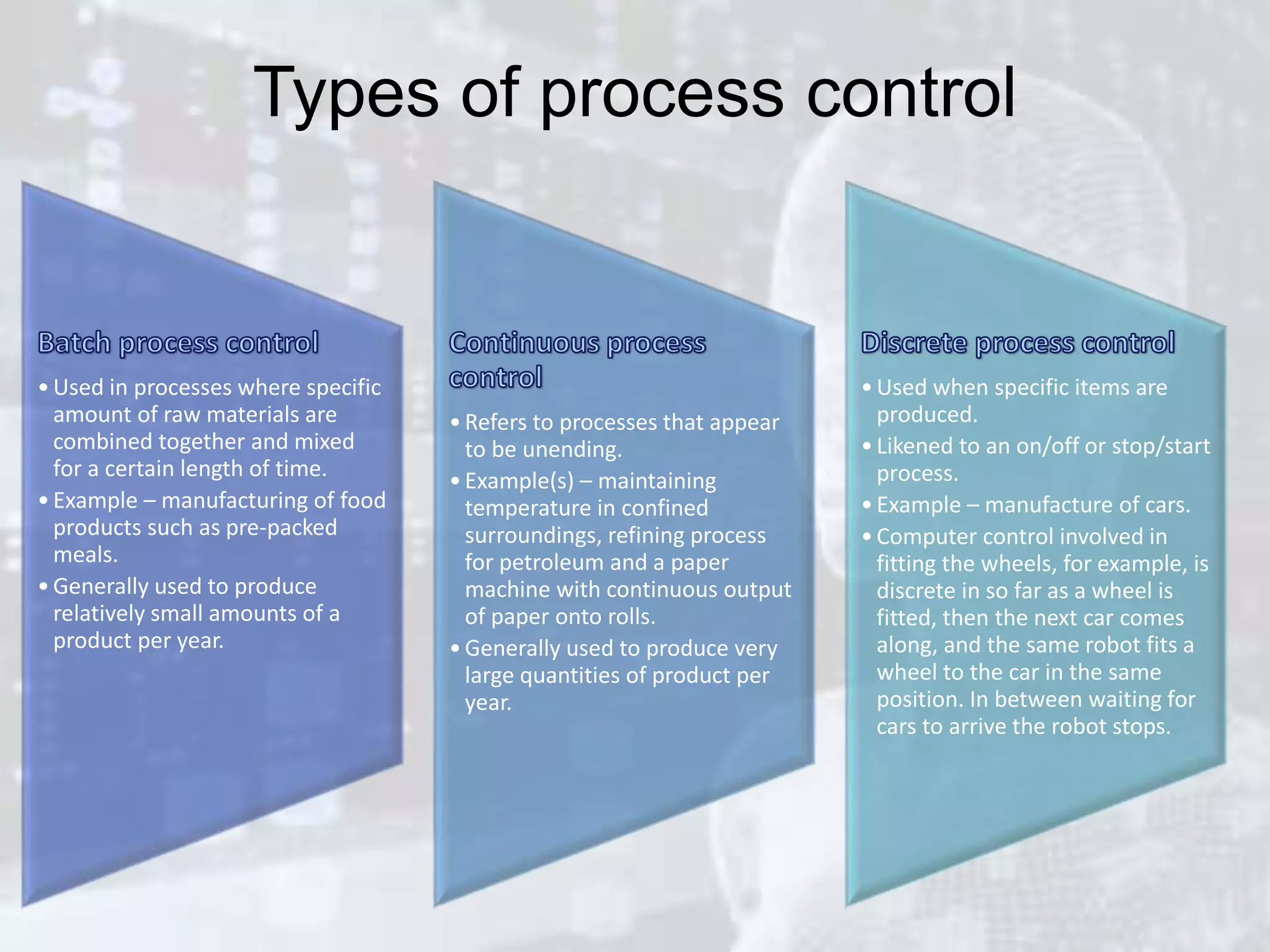 Types of process control

Batch process control

• Used in processes where specific amount of raw materials are combined together and mixed for a certain length of time.
• Example – manufacturing of food products such as pre-packed meals.
• Generally used to produce relatively small amounts of a product per year.

Continuous process control

• Refers to processes that appear to be unending.
• Example(s) – maintaining temperature in confined surroundings, refining process for petroleum and a paper machine with continuous output of paper onto rolls.
• Generally used to produce very large quantities of product per year.

Discrete process control

• Used when specific items are produced.
• Likened to an on/off or stop/start process.
• Example – manufacture of cars.
• Computer control involved in fitting the wheels, for example, is discrete in so far as a wheel is fitted, then the next car comes along, and the same robot fits a wheel to the car in the same position. In between waiting for cars to arrive the robot stops.